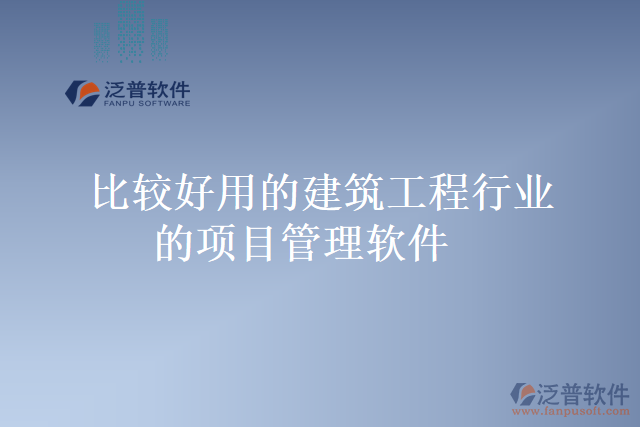 泛普软件
FANPU SOFTWARE

比较好用的建筑工程行业的项目管理软件

泛普软件
www.fanpusoft.com